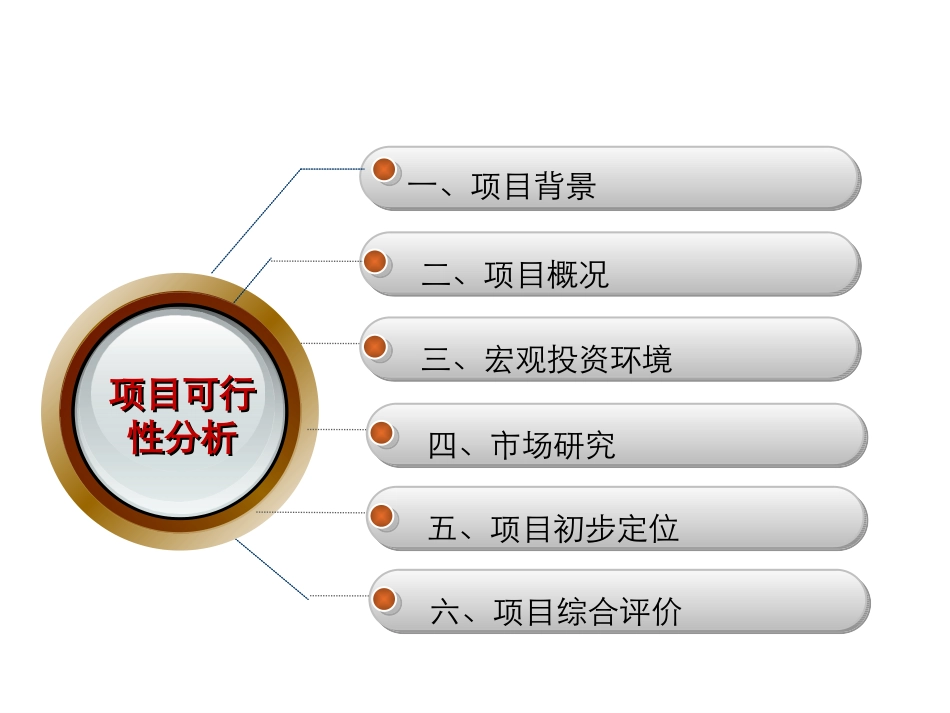 项目可行性分析

一、项目背景

二、项目概况

三、宏观投资环境

四、市场研究

五、项目初步定位

六、项目综合评价